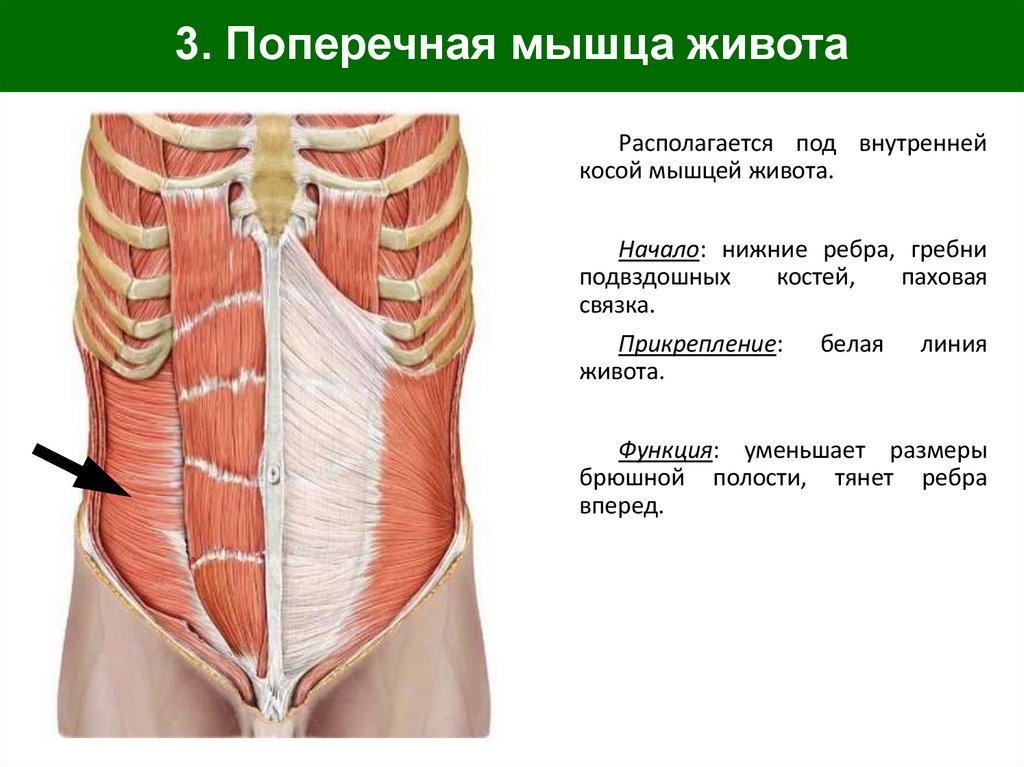 3. Поперечная мышца живота

Располагается под внутренней косой мышцей живота.

Начало: нижние ребра, гребни подвздошных костей, паховая связка.

Прикрепление: белая линия живота.

Функция: уменьшает размеры брюшной полости, тянет ребра вперед.